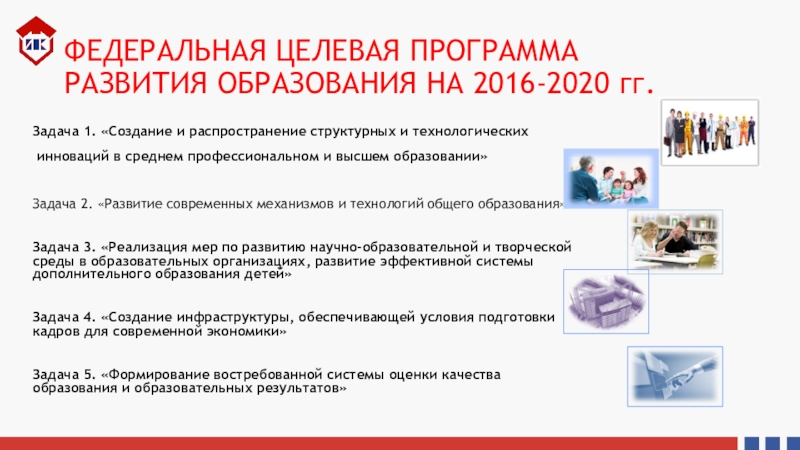 ИК

ФЕДЕРАЛЬНАЯ ЦЕЛЕВАЯ ПРОГРАММА РАЗВИТИЯ ОБРАЗОВАНИЯ НА 2016-2020 гг.

Задача 1. «Создание и распространение структурных и технологических инноваций в среднем профессиональном и высшем образовании»

Задача 2. «Развитие современных механизмов и технологий общего образования»

Задача 3. «Реализация мер по развитию научно-образовательной и творческой среды в образовательных организациях, развитие эффективной системы дополнительного образования детей»

Задача 4. «Создание инфраструктуры, обеспечивающей условия подготовки кадров для современной экономики»

Задача 5. «Формирование востребованной системы оценки качества образования и образовательных результатов»